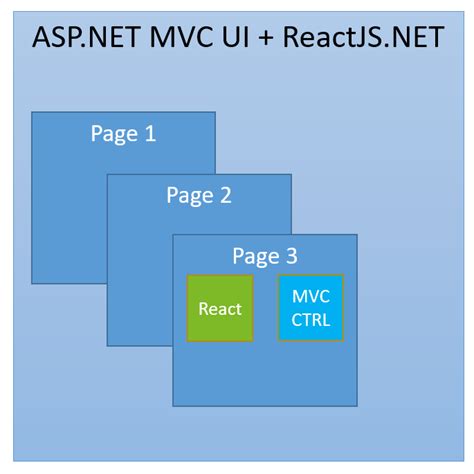 ASP.NET MVC UI + ReactJS.NET

Page 1

Page 2

Page 3

React

MVC CTRL